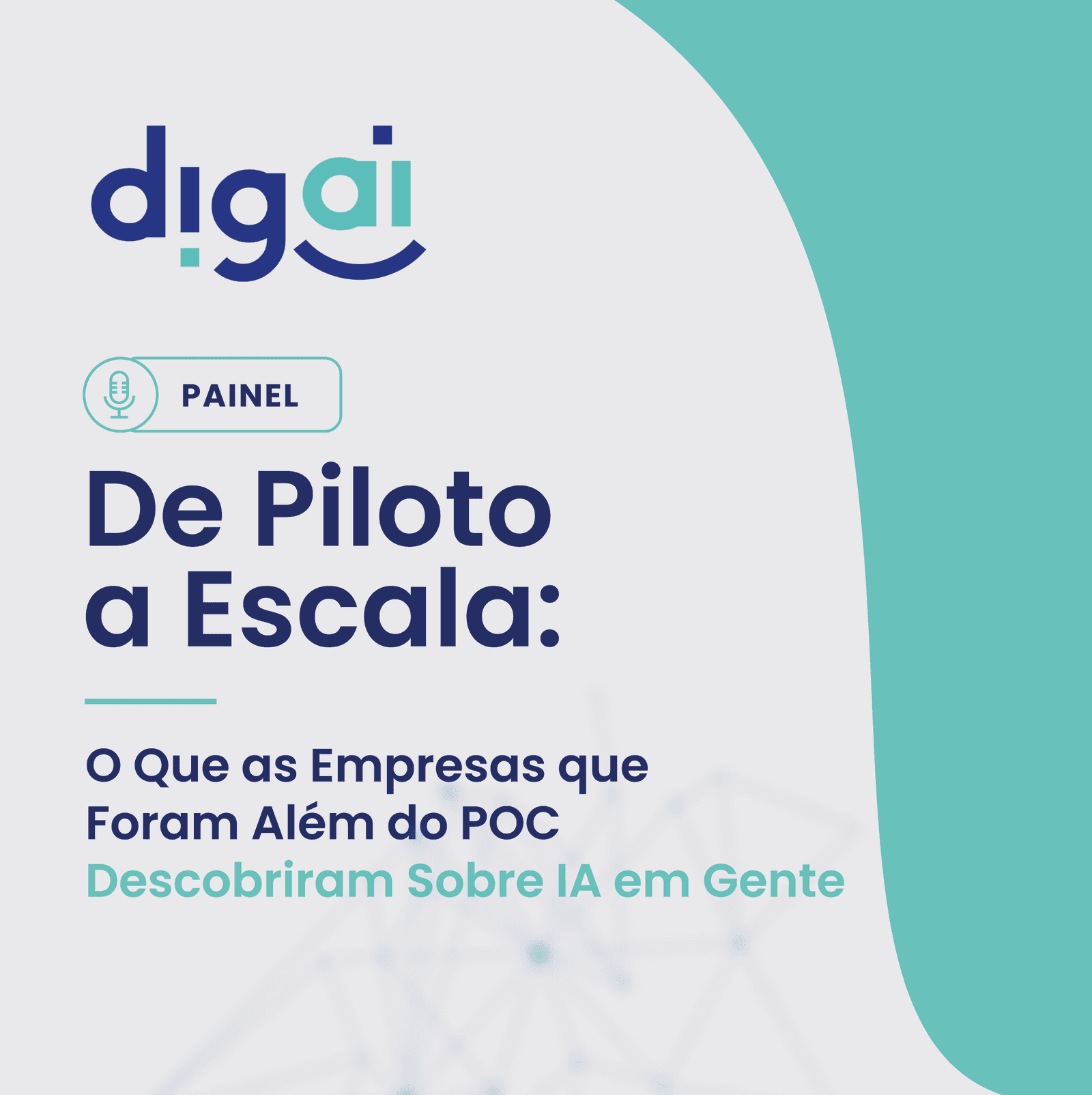 digai

PAINEL

De Piloto a Escala:

O Que as Empresas que Foram Além do POC Descobriram Sobre IA em Gente